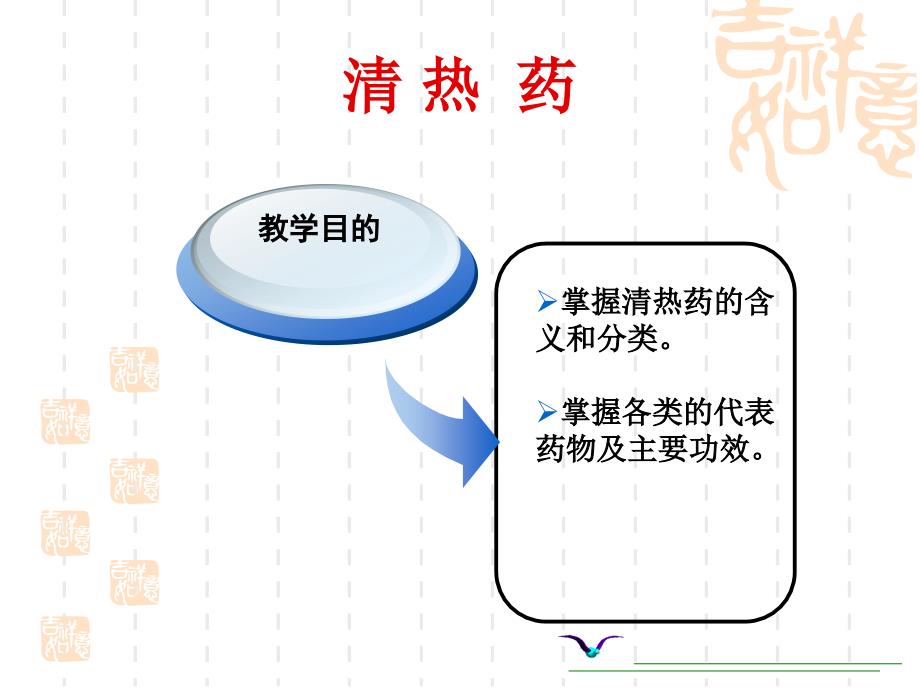 清 热 药

教学目的

➢掌握清热药的含义和分类。

➢掌握各类的代表药物及主要功效。